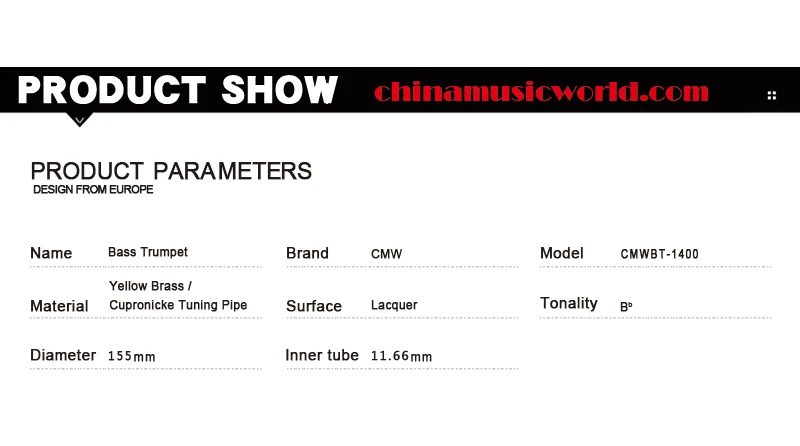 PRODUCT SHOW chinamusicworld.com

PRODUCT PARAMETERS
DESIGN FROM EUROPE

| Name | Bass Trumpet | Brand | CMW | Model | CMWBT-1400 |
|---|---|---|---|---|---|
| Material | Yellow Brass / Cupronicke Tuning Pipe | Surface | Lacquer | Tonality | $B^b$ |
| Diameter | 155mm | Inner tube | 11.66mm | | |